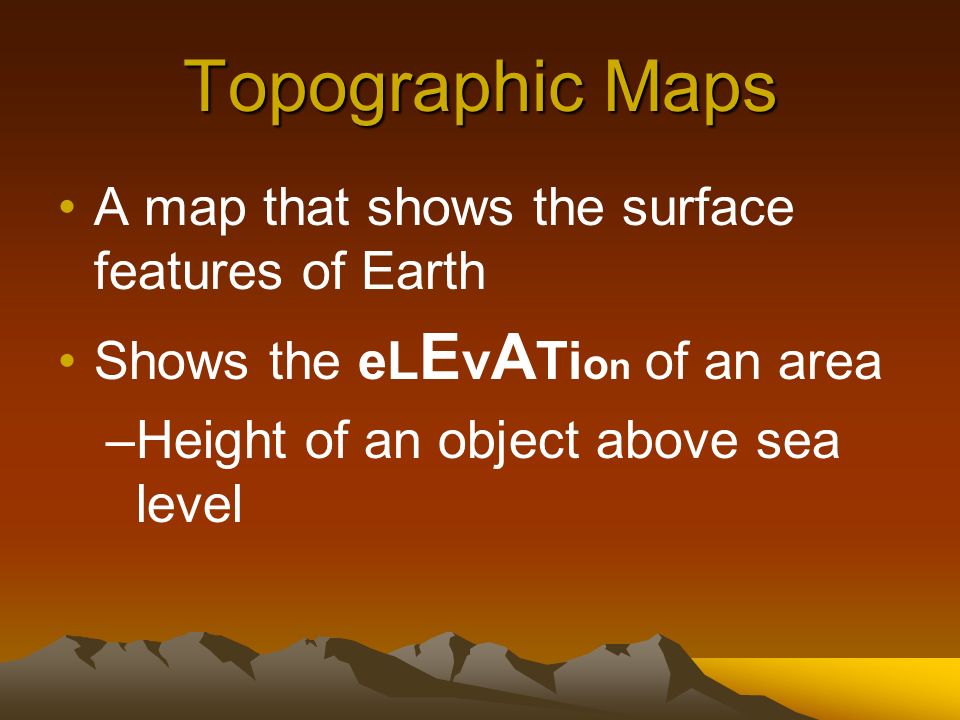 Topographic Maps

• A map that shows the surface features of Earth

• Shows the eLEvATion of an area

–Height of an object above sea level